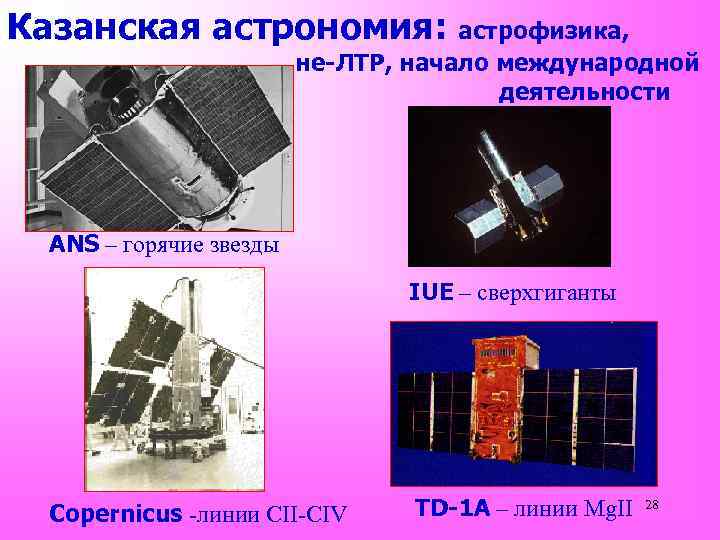 Казанская астрономия: астрофизика, не-ЛТР, начало международной деятельности

ANS – горячие звезды

IUE – сверхгиганты

Copernicus -линии CII-CIV

TD-1A – линии MgII

28